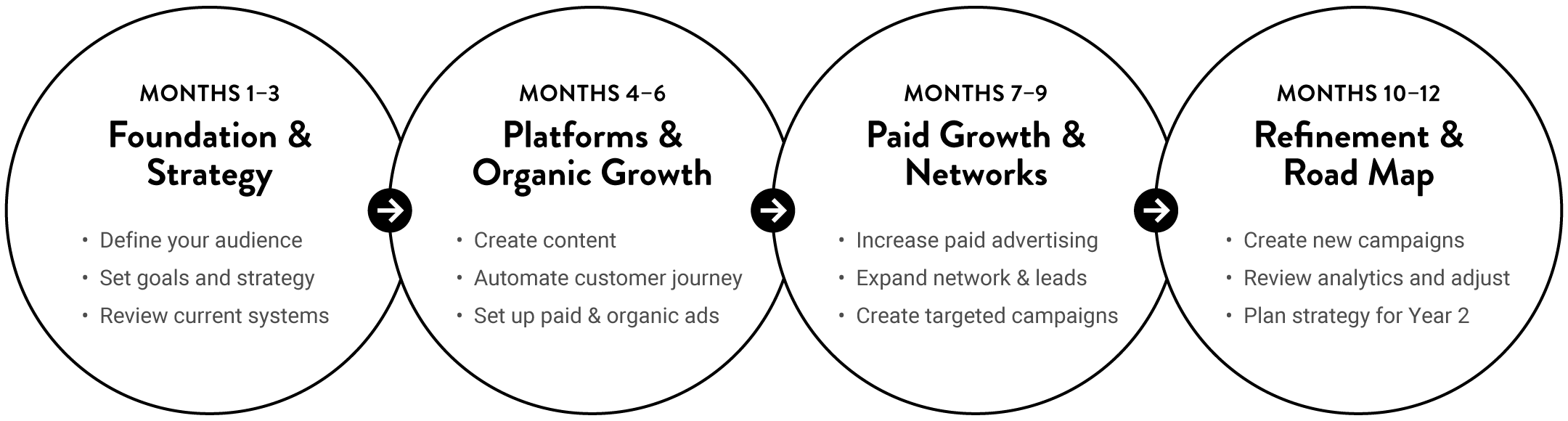 MONTHS 1–3
Foundation & Strategy

• Define your audience
• Set goals and strategy
• Review current systems

MONTHS 4–6
Platforms & Organic Growth

• Create content
• Automate customer journey
• Set up paid & organic ads

MONTHS 7–9
Paid Growth & Networks

• Increase paid advertising
• Expand network & leads
• Create targeted campaigns

MONTHS 10–12
Refinement & Road Map

• Create new campaigns
• Review analytics and adjust
• Plan strategy for Year 2